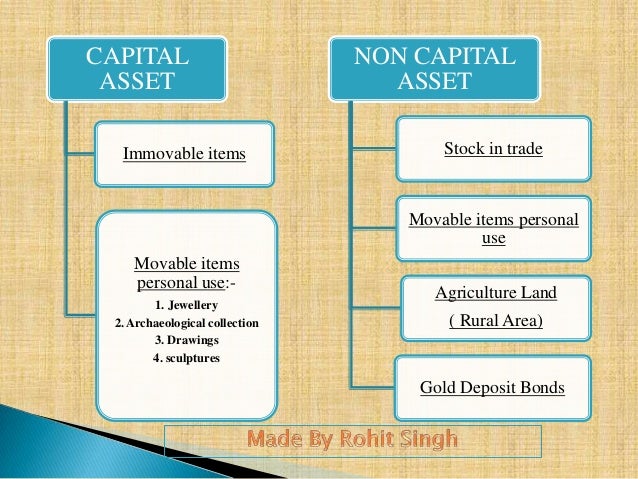 CAPITAL ASSET

Immovable items

Movable items personal use:-
1. Jewellery
2. Archaeological collection
3. Drawings
4. sculptures

NON CAPITAL ASSET

Stock in trade

Movable items personal use

Agriculture Land
( Rural Area)

Gold Deposit Bonds

Made By Rohit Singh